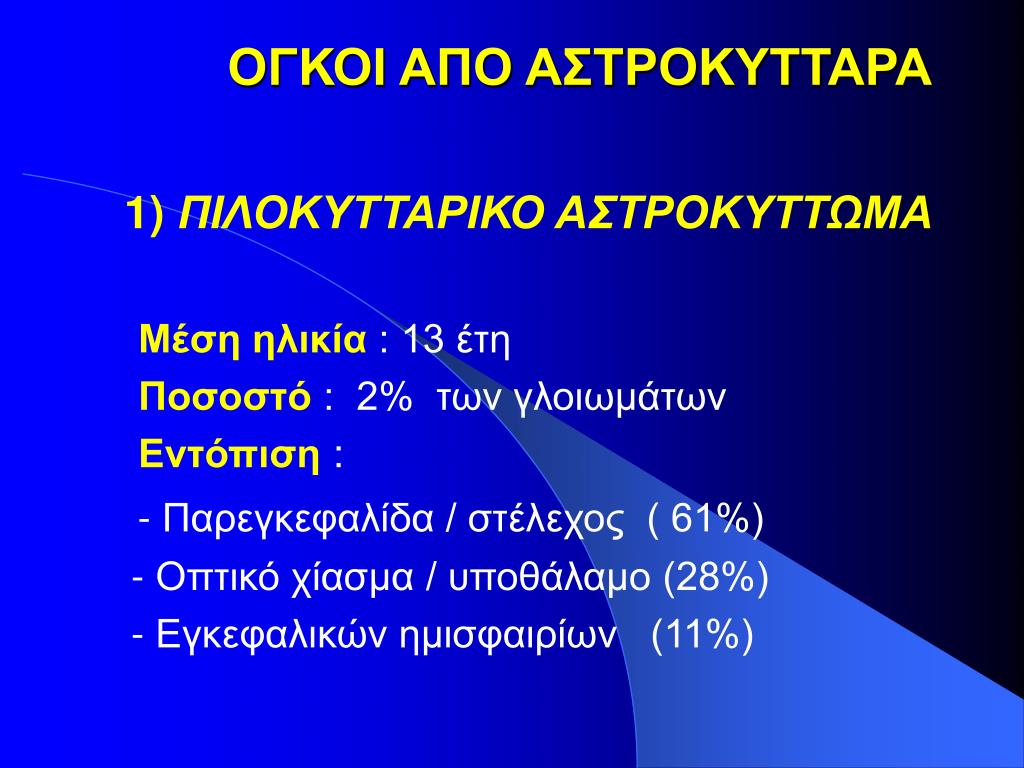 ΟΓΚΟΙ ΑΠΟ ΑΣΤΡΟΚΥΤΤΑΡΑ

1) ΠΙΛΟΚΥΤΤΑΡΙΚΟ ΑΣΤΡΟΚΥΤΤΩΜΑ

Μέση ηλικία : 13 έτη
Ποσοστό : 2% των γλοιωμάτων
Εντόπιση :
- Παρεγκεφαλίδα / στέλεχος ( 61%)
- Οπτικό χίασμα / υποθάλαμο (28%)
- Εγκεφαλικών ημισφαιρίων (11%)